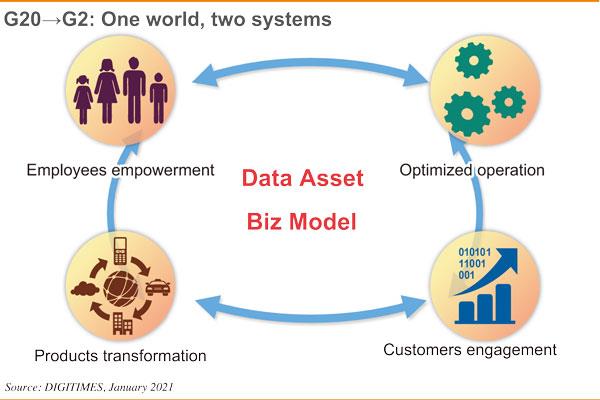 G20→G2: One world, two systems

Employees empowerment

Optimized operation

Data Asset

Biz Model

010101
11001
001

Products transformation

Customers engagement

Source: DIGITIMES, January 2021